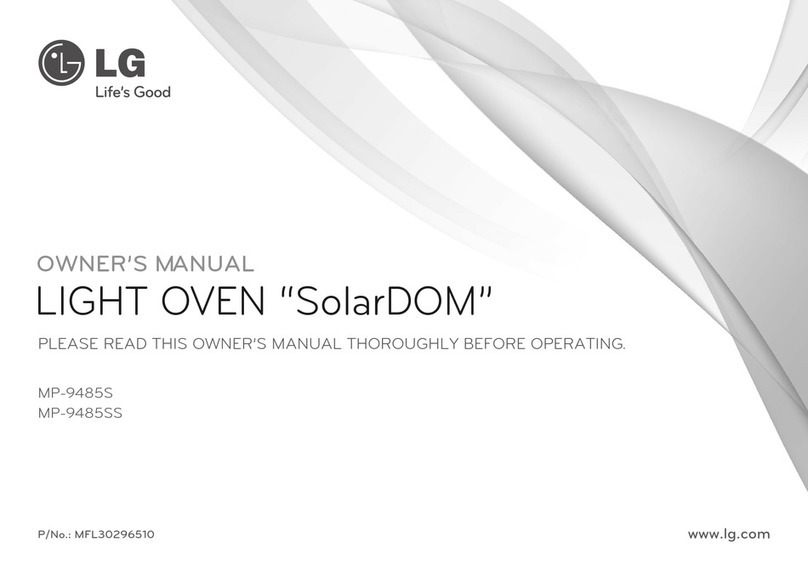 LG
Life's Good

OWNER'S MANUAL
LIGHT OVEN "SolarDOM"
PLEASE READ THIS OWNER'S MANUAL THOROUGHLY BEFORE OPERATING.

MP-9485S
MP-9485SS

P/No.: MFL30296510

www.lg.com